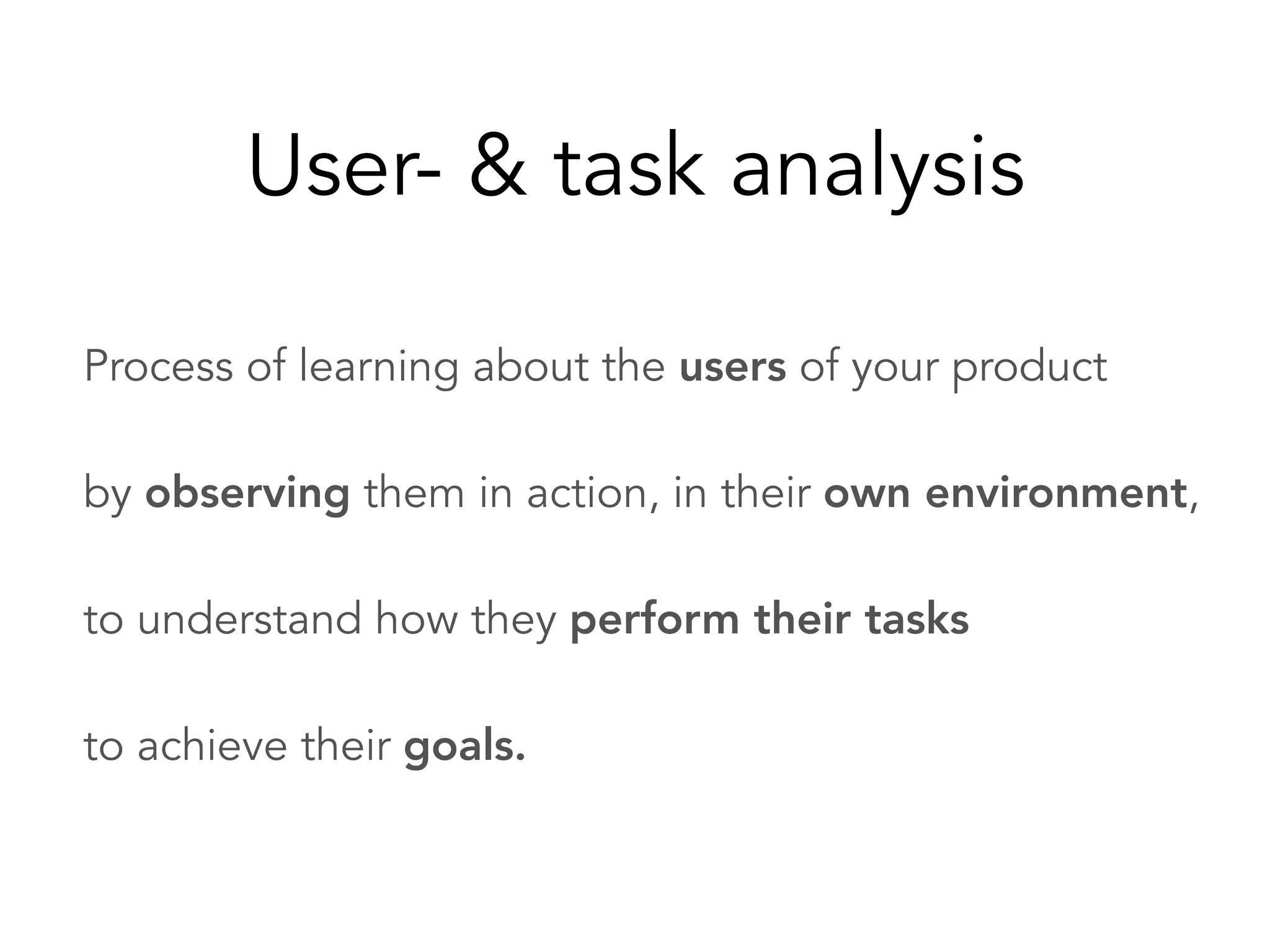 User- & task analysis

Process of learning about the users of your product

by observing them in action, in their own environment,

to understand how they perform their tasks

to achieve their goals.